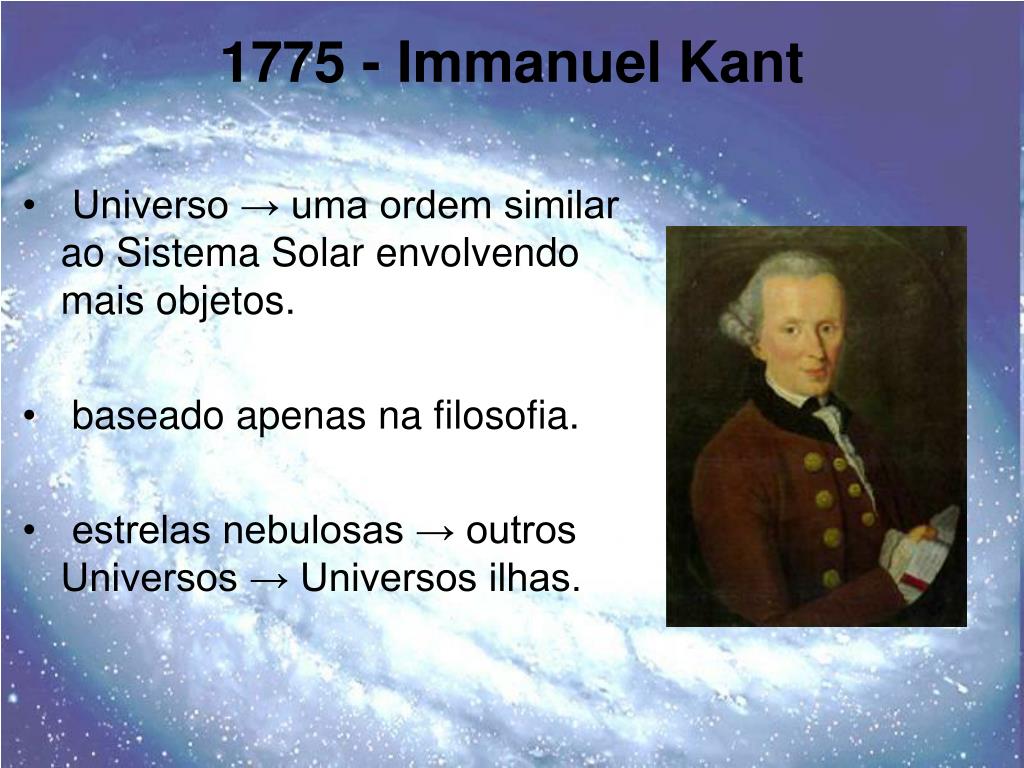 1775 - Immanuel Kant

• Universo → uma ordem similar ao Sistema Solar envolvendo mais objetos.

• baseado apenas na filosofia.

• estrelas nebulosas → outros Universos → Universos ilhas.